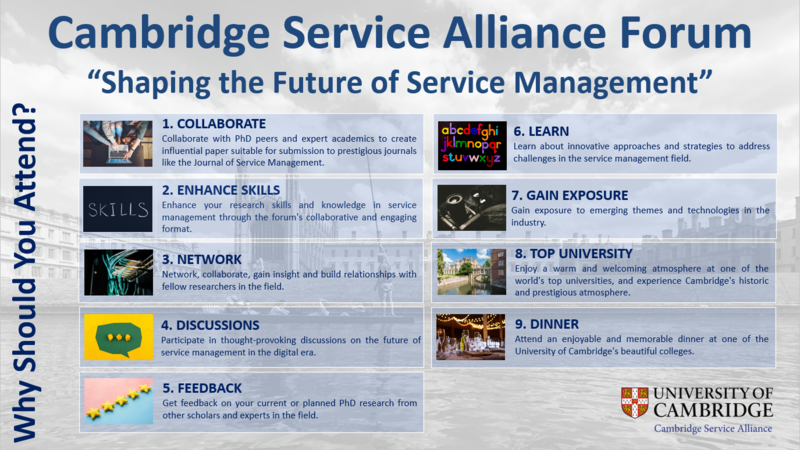 Cambridge Service Alliance Forum

"Shaping the Future of Service Management"

Why Should You Attend?

1. COLLABORATE
Collaborate with PhD peers and expert academics to create influential paper suitable for submission to prestigious journals like the Journal of Service Management.

SKILLS

2. ENHANCE SKILLS
Enhance your research skills and knowledge in service management through the forum's collaborative and engaging format.

3. NETWORK
Network, collaborate, gain insight and build relationships with fellow researchers in the field.

4. DISCUSSIONS
Participate in thought-provoking discussions on the future of service management in the digital era.

5. FEEDBACK
Get feedback on your current or planned PhD research from other scholars and experts in the field.

abcdefghi jklmnopqr stuvwxyz

6. LEARN
Learn about innovative approaches and strategies to address challenges in the service management field.

7. GAIN EXPOSURE
Gain exposure to emerging themes and technologies in the industry.

8. TOP UNIVERSITY
Enjoy a warm and welcoming atmosphere at one of the world's top universities, and experience Cambridge's historic and prestigious atmosphere.

9. DINNER
Attend an enjoyable and memorable dinner at one of the University of Cambridge's beautiful colleges.

UNIVERSITY OF CAMBRIDGE
Cambridge Service Alliance